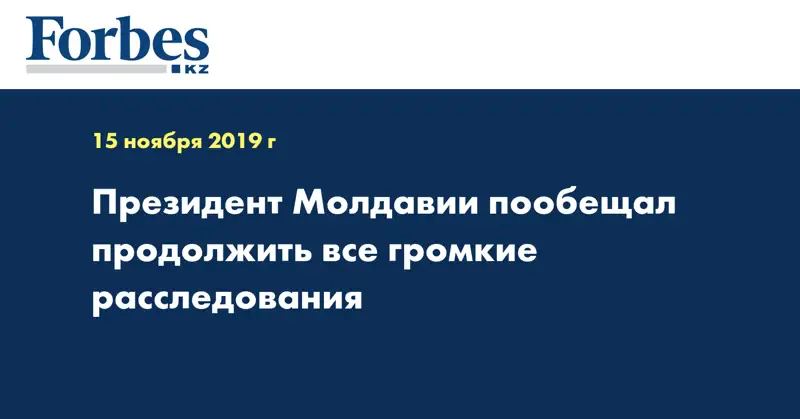 Forbes
KZ

15 ноября 2019 г

Президент Молдавии пообещал продолжить все громкие расследования